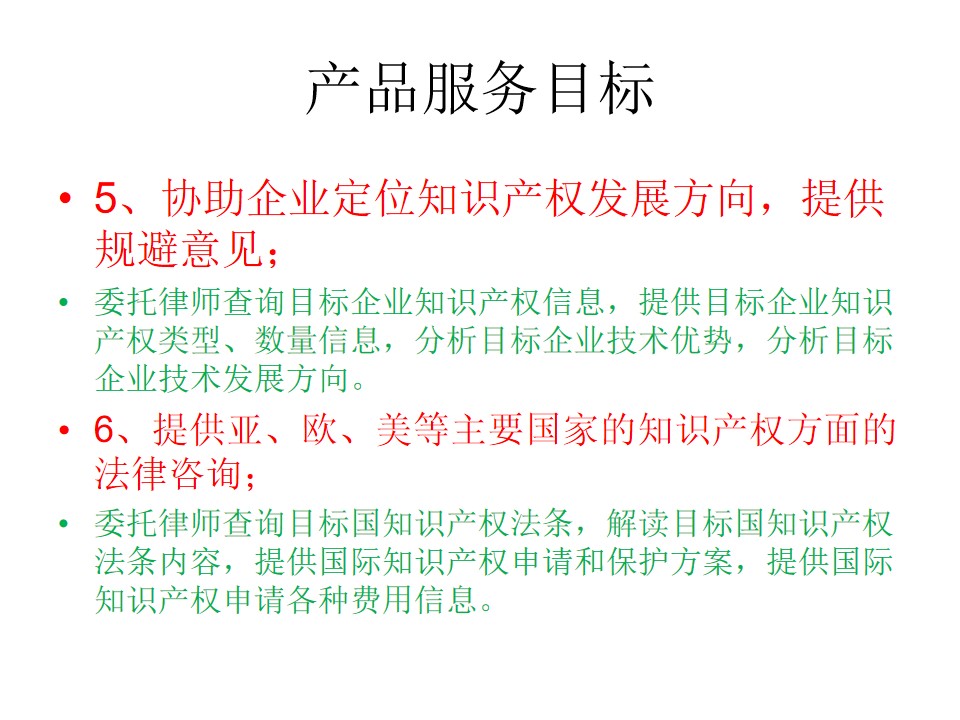 产品服务目标

• 5、协助企业定位知识产权发展方向，提供规避意见；

• 委托律师查询目标企业知识产权信息，提供目标企业知识产权类型、数量信息，分析目标企业技术优势，分析目标企业技术发展方向。

• 6、提供亚、欧、美等主要国家的知识产权方面的法律咨询；

• 委托律师查询目标国知识产权法条，解读目标国知识产权法条内容，提供国际知识产权申请和保护方案，提供国际知识产权申请各种费用信息。